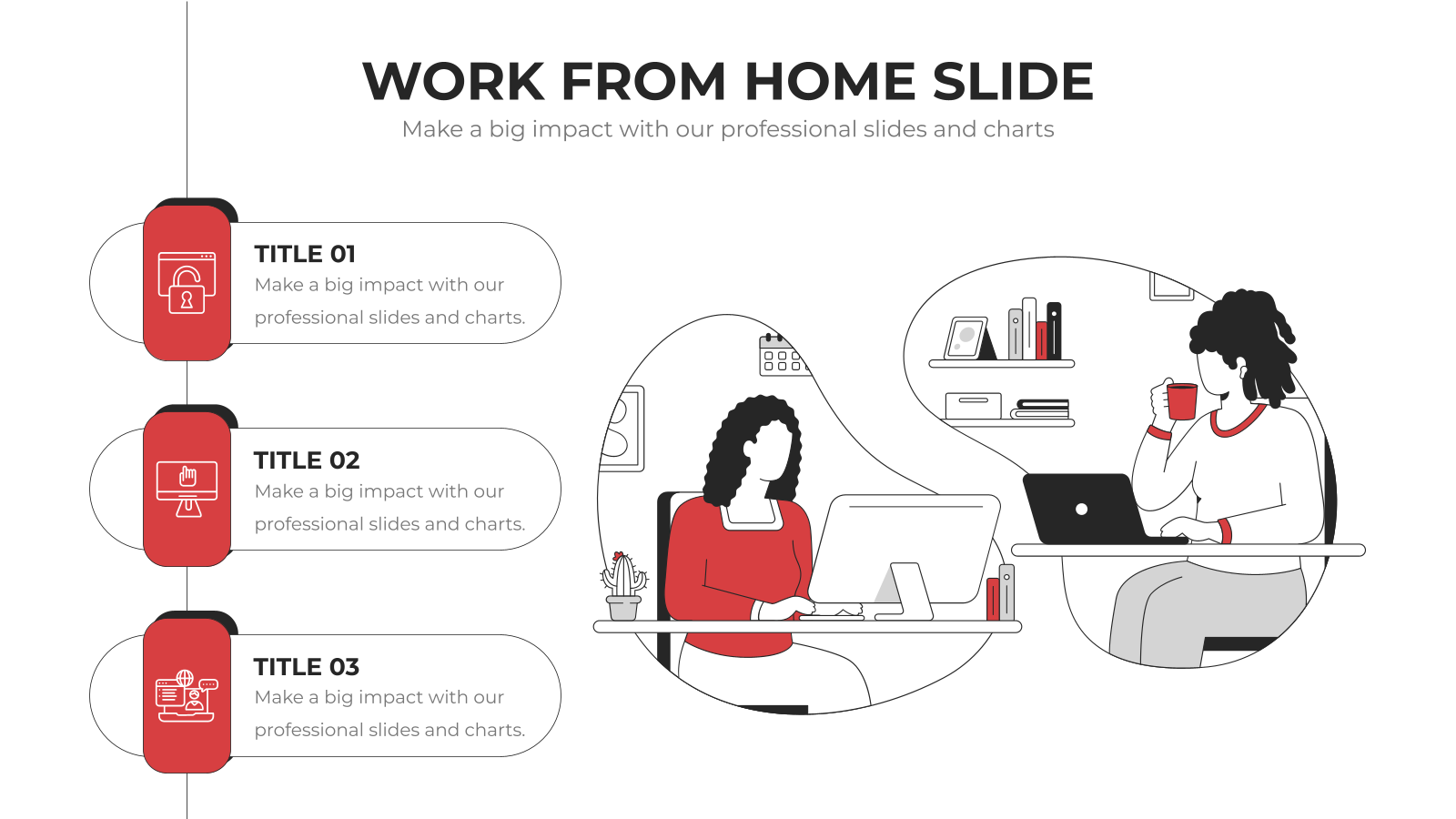 WORK FROM HOME SLIDE
Make a big impact with our professional slides and charts

TITLE 01
Make a big impact with our professional slides and charts.

TITLE 02
Make a big impact with our professional slides and charts.

TITLE 03
Make a big impact with our professional slides and charts.